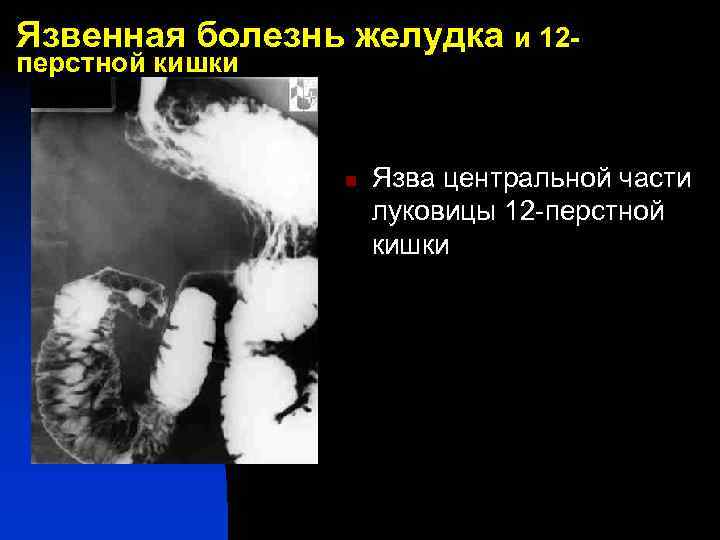 Язвенная болезнь желудка и 12-перстной кишки

Язва центральной части луковицы 12-перстной кишки